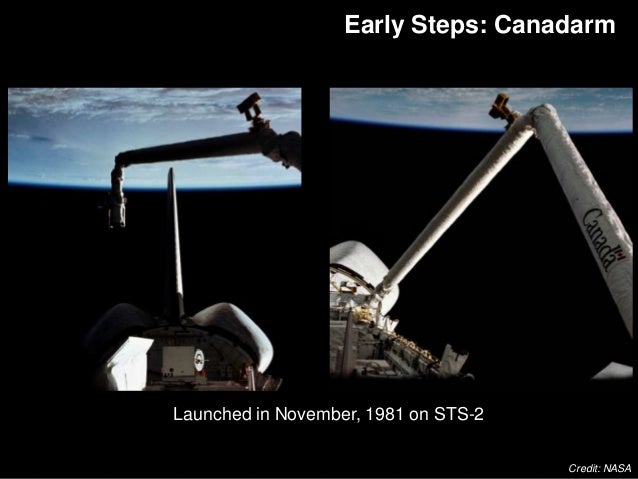 Early Steps: Canadarm

Canada

Launched in November, 1981 on STS-2

Credit: NASA